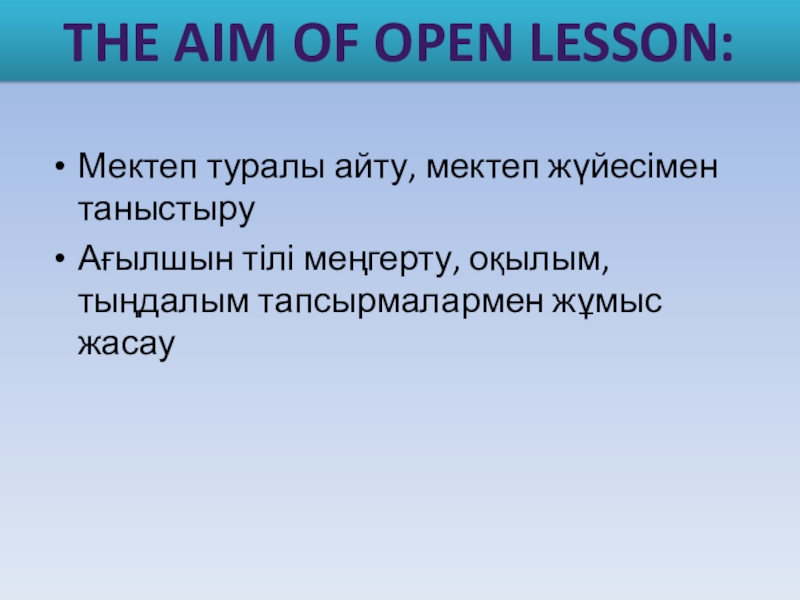 THE AIM OF OPEN LESSON:

• Мектеп туралы айту, мектеп жүйесімен таныстыру

• Ағылшын тілі меңгерту, оқылым, тыңдалым тапсырмалармен жұмыс жасау